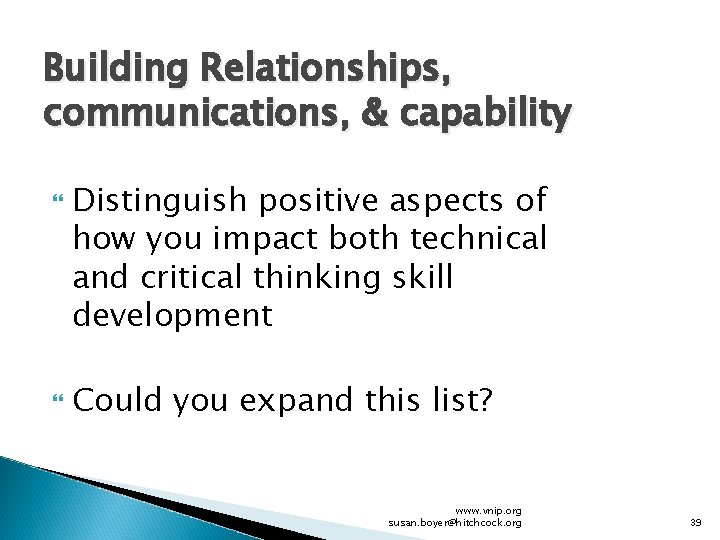 Building Relationships, communications, & capability

Distinguish positive aspects of how you impact both technical and critical thinking skill development

Could you expand this list?

www.vnip.org
susan.boyer@hitchcock.org

39